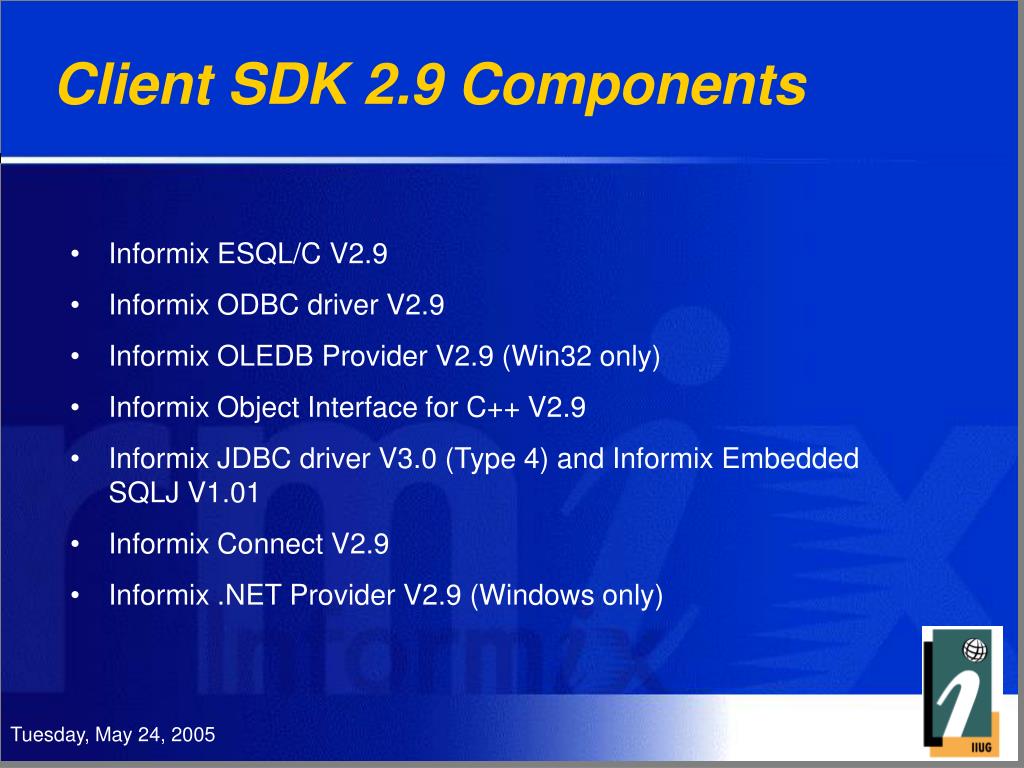 Client SDK 2.9 Components

• Informix ESQL/C V2.9
• Informix ODBC driver V2.9
• Informix OLEDB Provider V2.9 (Win32 only)
• Informix Object Interface for C++ V2.9
• Informix JDBC driver V3.0 (Type 4) and Informix Embedded SQLJ V1.01
• Informix Connect V2.9
• Informix .NET Provider V2.9 (Windows only)

Tuesday, May 24, 2005

IIUG